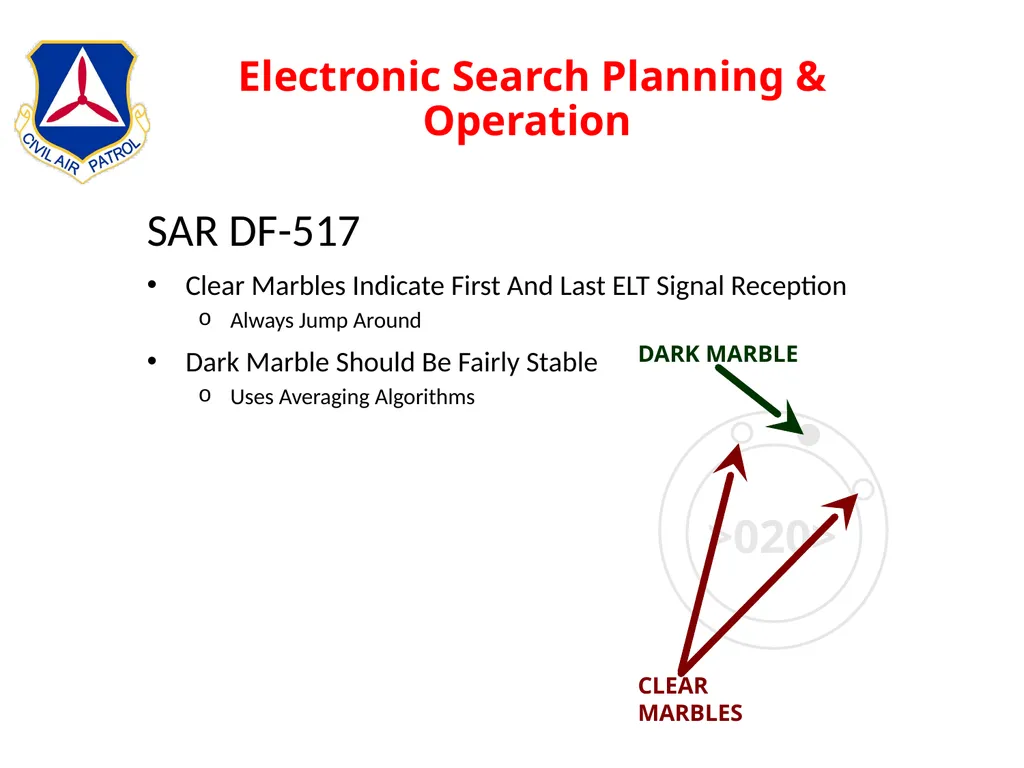 CIVIL AIR PATROL

Electronic Search Planning & Operation

SAR DF-517

• Clear Marbles Indicate First And Last ELT Signal Reception
o Always Jump Around

• Dark Marble Should Be Fairly Stable
o Uses Averaging Algorithms

DARK MARBLE

>020>

CLEAR MARBLES